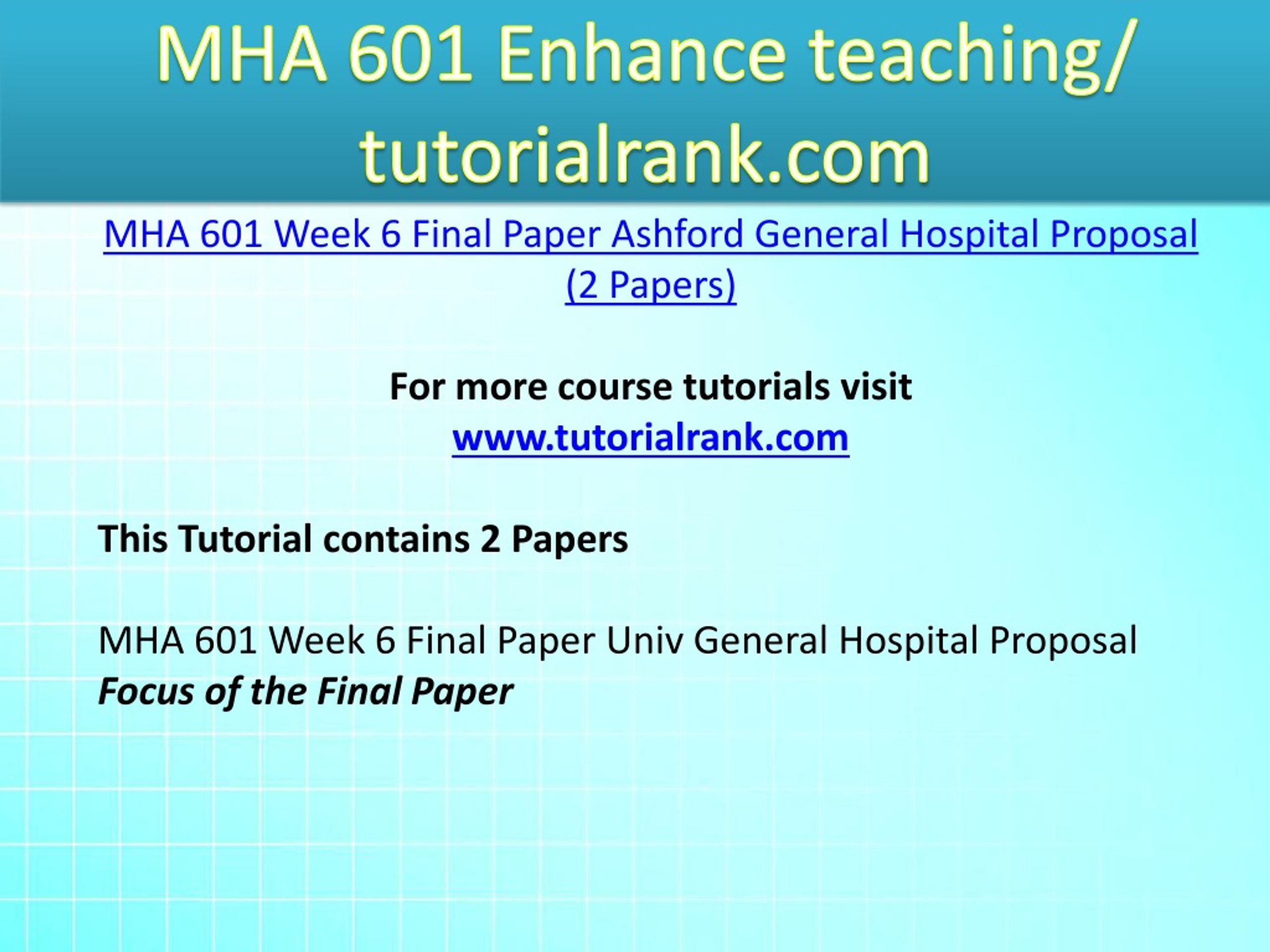 MHA 601 Enhance teaching/ tutorialrank.com

MHA 601 Week 6 Final Paper Ashford General Hospital Proposal (2 Papers)

For more course tutorials visit
www.tutorialrank.com

This Tutorial contains 2 Papers

MHA 601 Week 6 Final Paper Univ General Hospital Proposal
Focus of the Final Paper